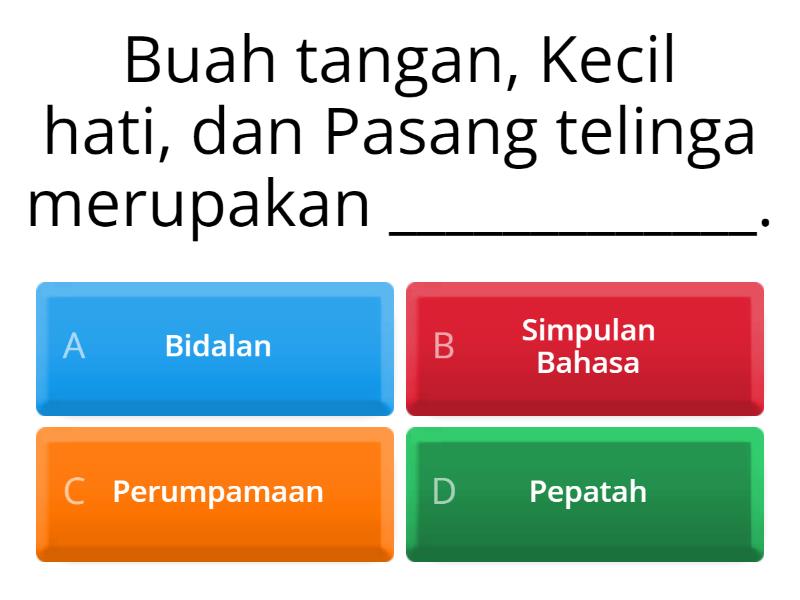 Buah tangan, Kecil hati, dan Pasang telinga merupakan ____________.

A Bidalan

B Simpulan Bahasa

C Perumpamaan

D Pepatah